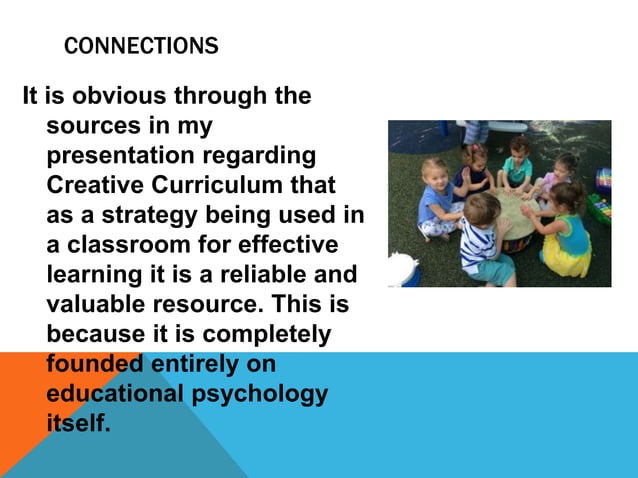 CONNECTIONS

It is obvious through the sources in my presentation regarding Creative Curriculum that as a strategy being used in a classroom for effective learning it is a reliable and valuable resource. This is because it is completely founded entirely on educational psychology itself.